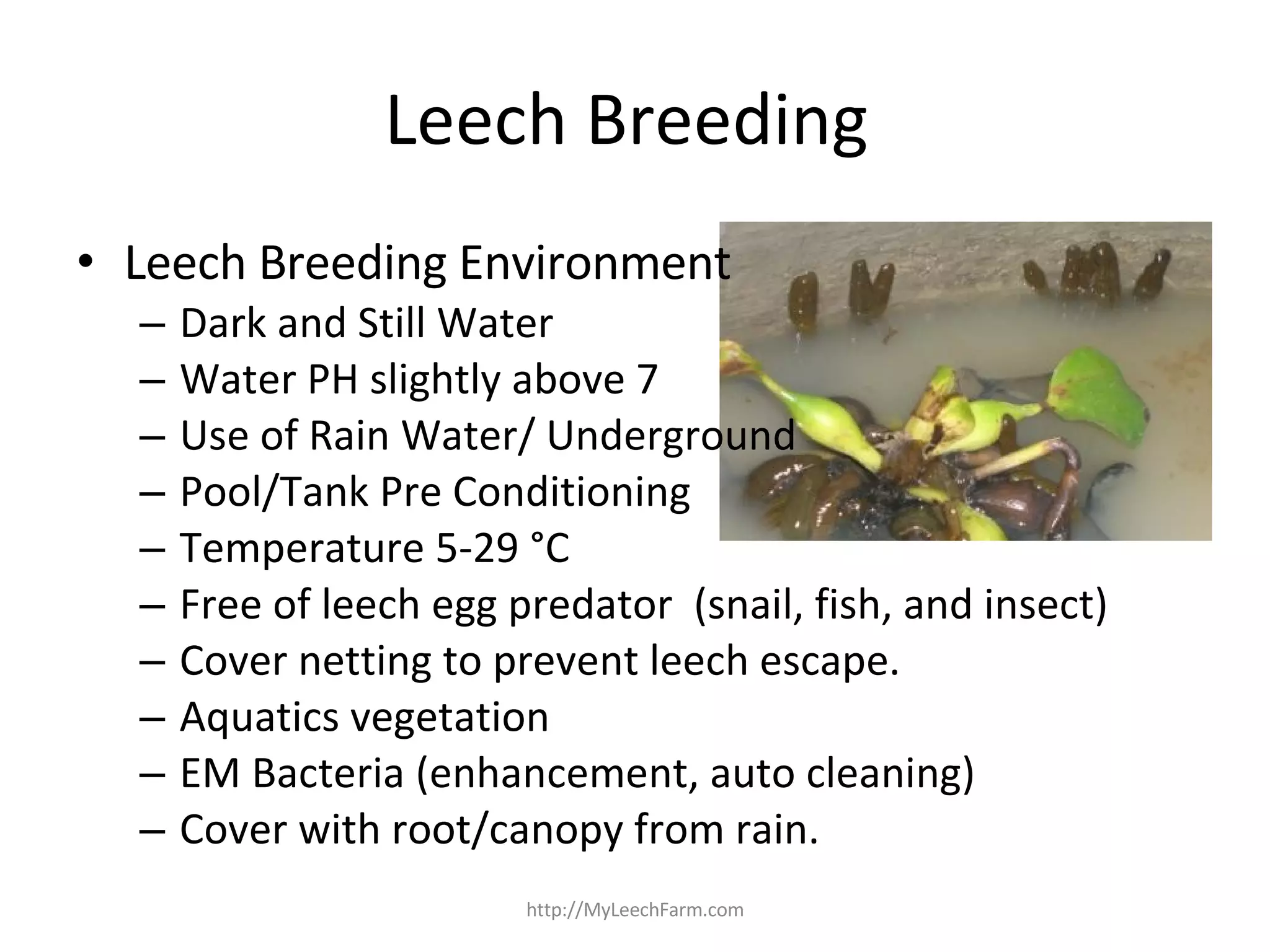 Leech Breeding

• Leech Breeding Environment
– Dark and Still Water
– Water PH slightly above 7
– Use of Rain Water/ Underground
– Pool/Tank Pre Conditioning
– Temperature 5-29 °C
– Free of leech egg predator (snail, fish, and insect)
– Cover netting to prevent leech escape.
– Aquatics vegetation
– EM Bacteria (enhancement, auto cleaning)
– Cover with root/canopy from rain.

http://MyLeechFarm.com